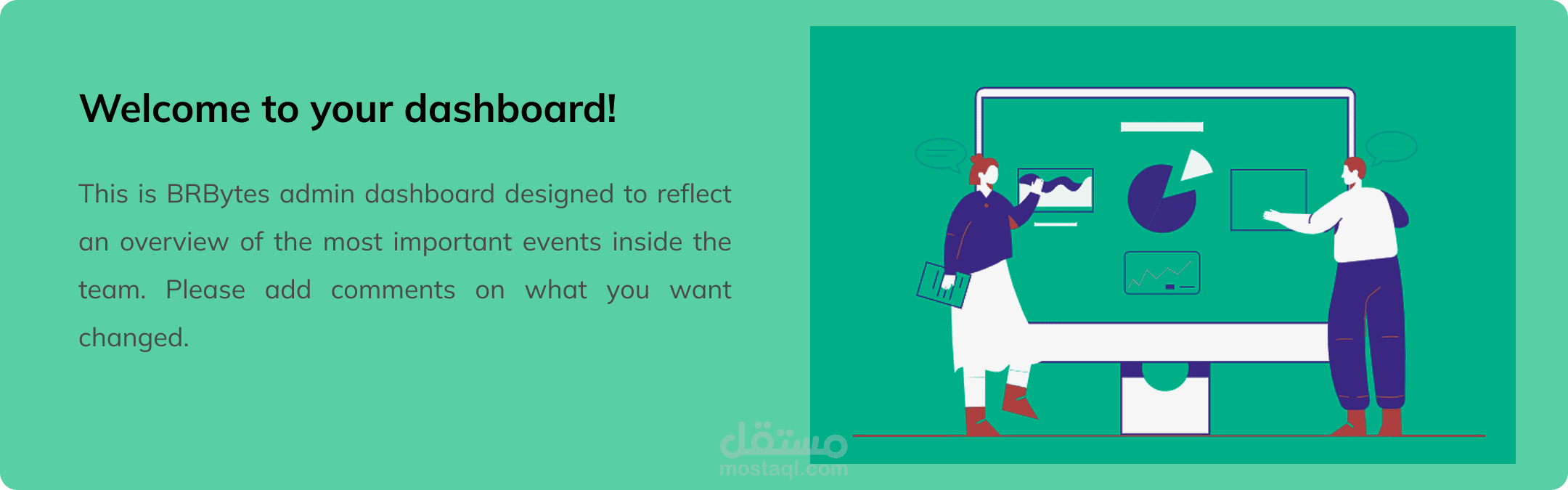 Welcome to your dashboard!

This is BRBytes admin dashboard designed to reflect an overview of the most important events inside the team. Please add comments on what you want changed.

مستقل
mostaql.com